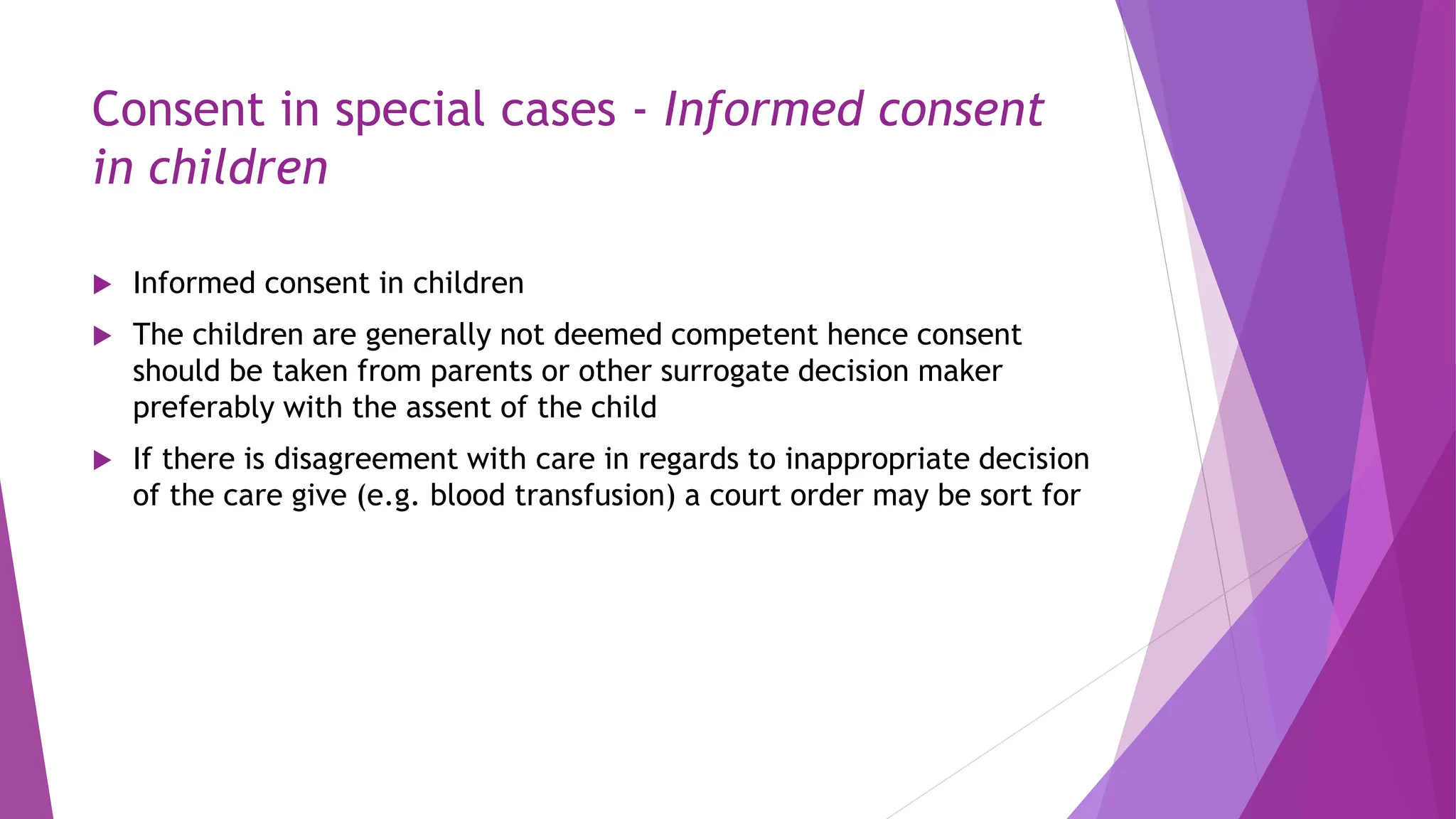 Consent in special cases - Informed consent in children

Informed consent in children

The children are generally not deemed competent hence consent should be taken from parents or other surrogate decision maker preferably with the assent of the child

If there is disagreement with care in regards to inappropriate decision of the care give (e.g. blood transfusion) a court order may be sort for